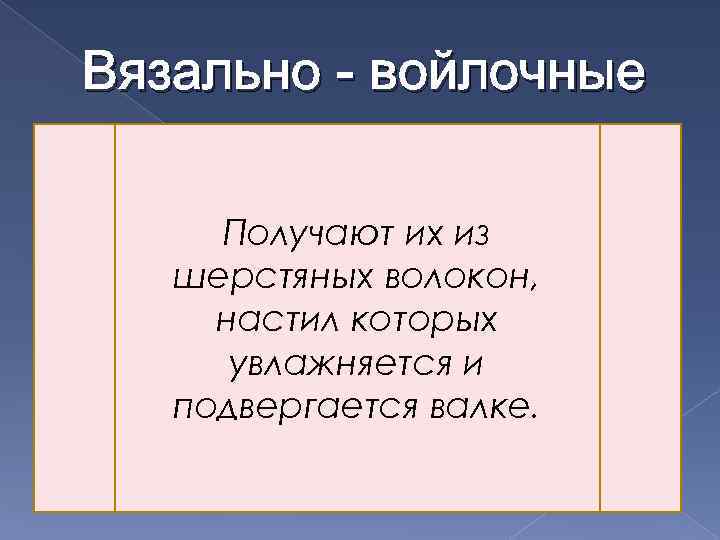 Вязально - войлочные

Получают их из шерстяных волокон, настил которых увлажняется и подвергается валке.